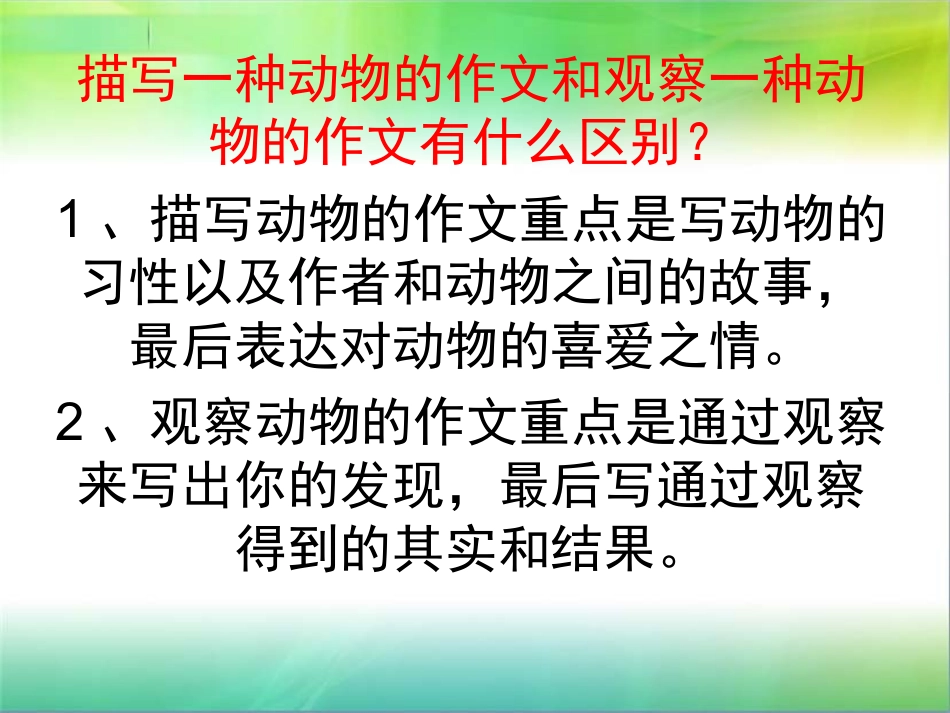 描写一种动物的作文和观察一种动物的作文有什么区别？

1、描写动物的作文重点是写动物的习性以及作者和动物之间的故事，最后表达对动物的喜爱之情。

2、观察动物的作文重点是通过观察来写出你的发现，最后写通过观察得到的其实和结果。